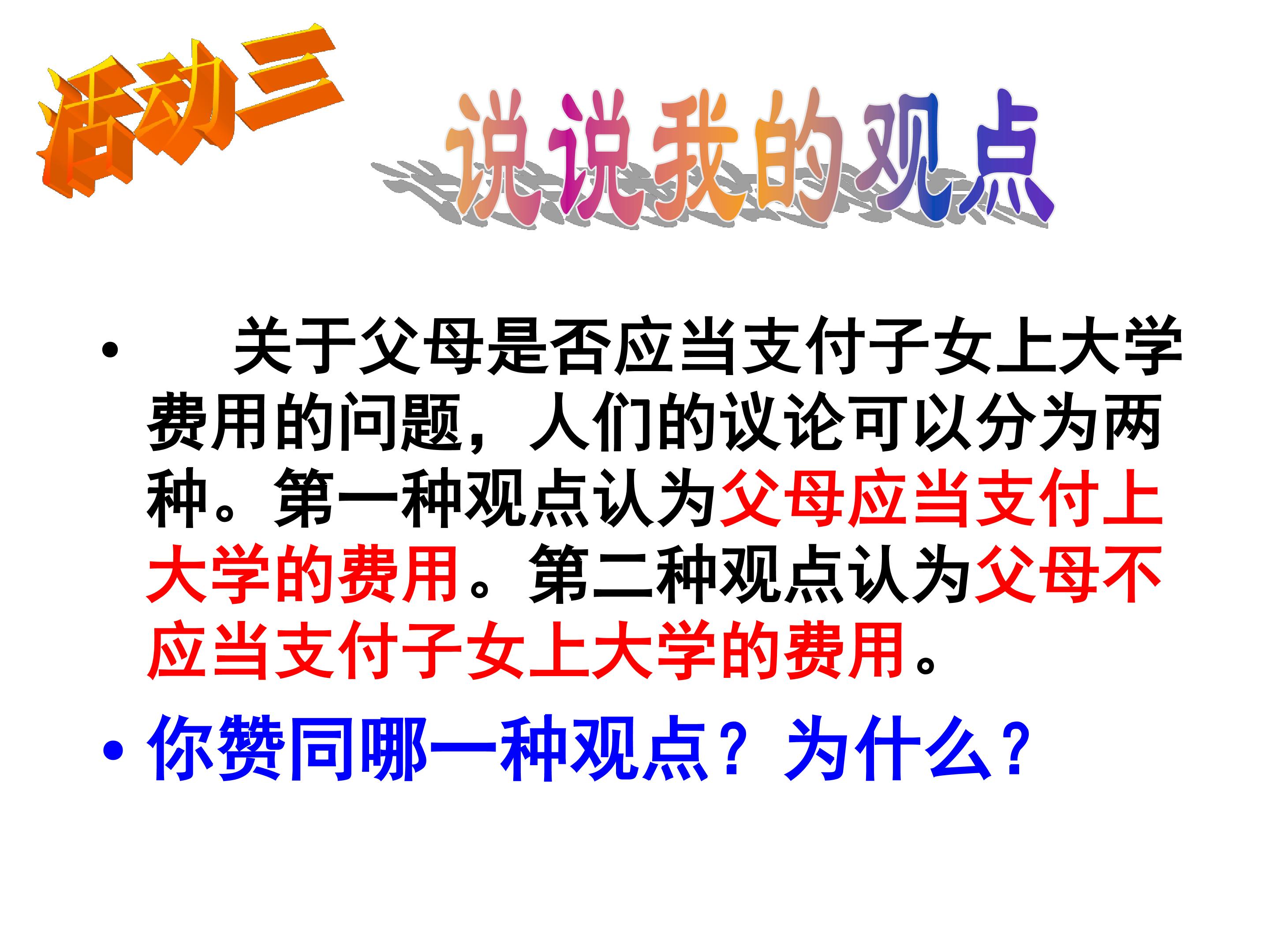 活动三

说说我的观点

• 关于父母是否应当支付子女上大学费用的问题，人们的议论可以分为两种。第一种观点认为父母应当支付上大学的费用。第二种观点认为父母不应当支付子女上大学的费用。

• 你赞同哪一种观点？为什么？